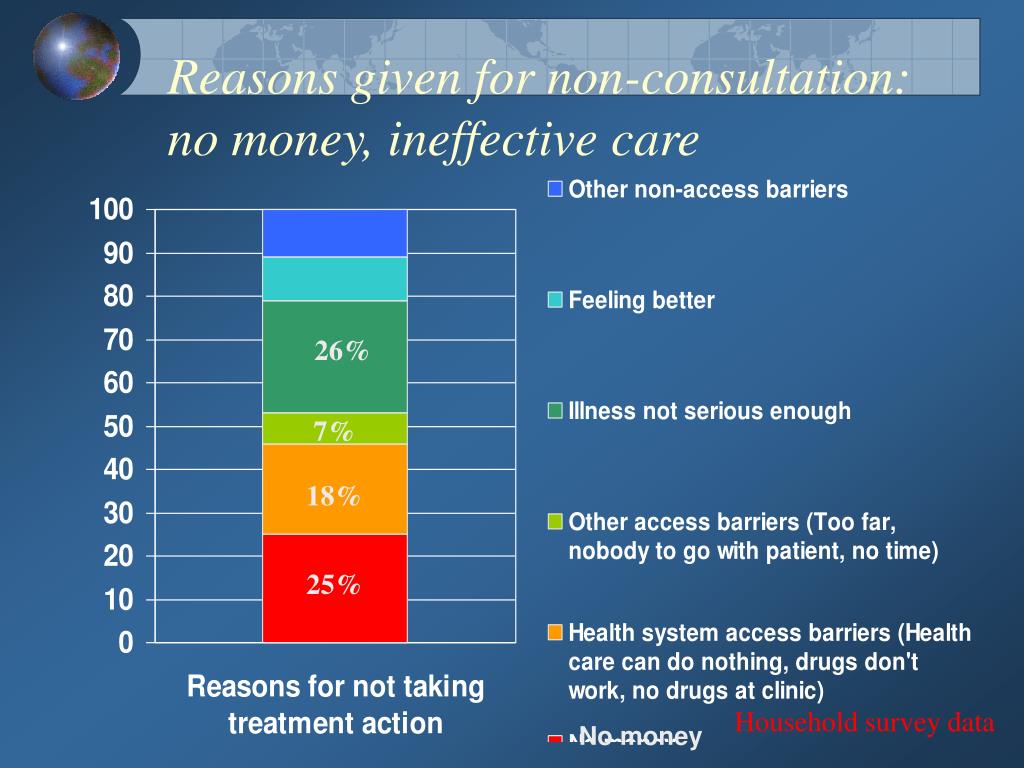 Reasons given for non-consultation: no money, ineffective care

100
90
80
70
60
50
40
30
20
10
0

26%
7%
18%
25%

Reasons for not taking treatment action

Other non-access barriers

Feeling better

Illness not serious enough

Other access barriers (Too far, nobody to go with patient, no time)

Health system access barriers (Health care can do nothing, drugs don't work, no drugs at clinic)

No money

Household survey data